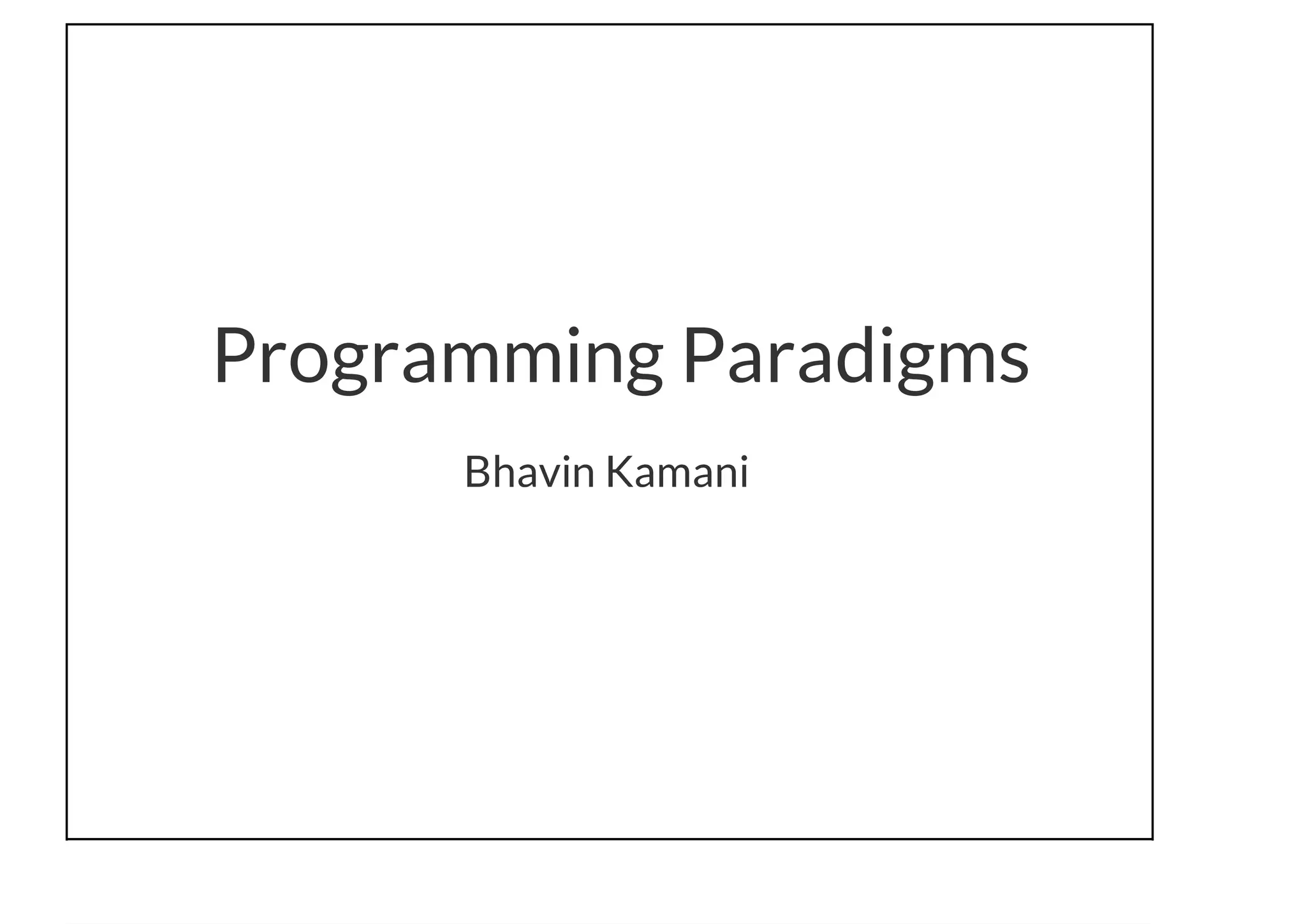 Programming Paradigms

Bhavin Kamani